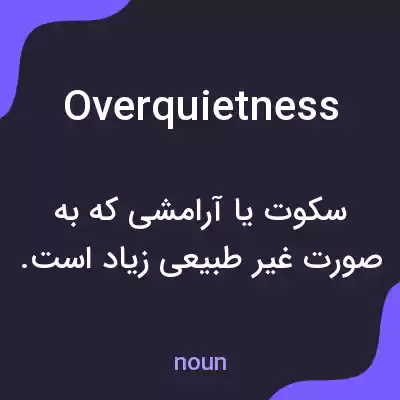 Overquietness

سکوت یا آرامشی که به صورت غیر طبیعی زیاد است.

noun